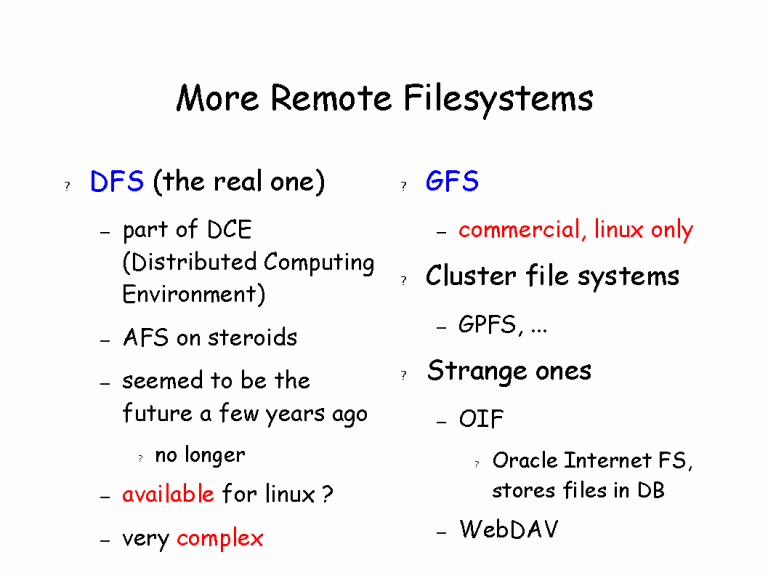 More Remote Filesystems

? DFS (the real one)

– part of DCE (Distributed Computing Environment)

– AFS on steroids

– seemed to be the future a few years ago

? no longer

– available for linux ?

– very complex

? GFS

– commercial, linux only

? Cluster file systems

– GPFS, ...

? Strange ones

– OIF

? Oracle Internet FS, stores files in DB

– WebDAV